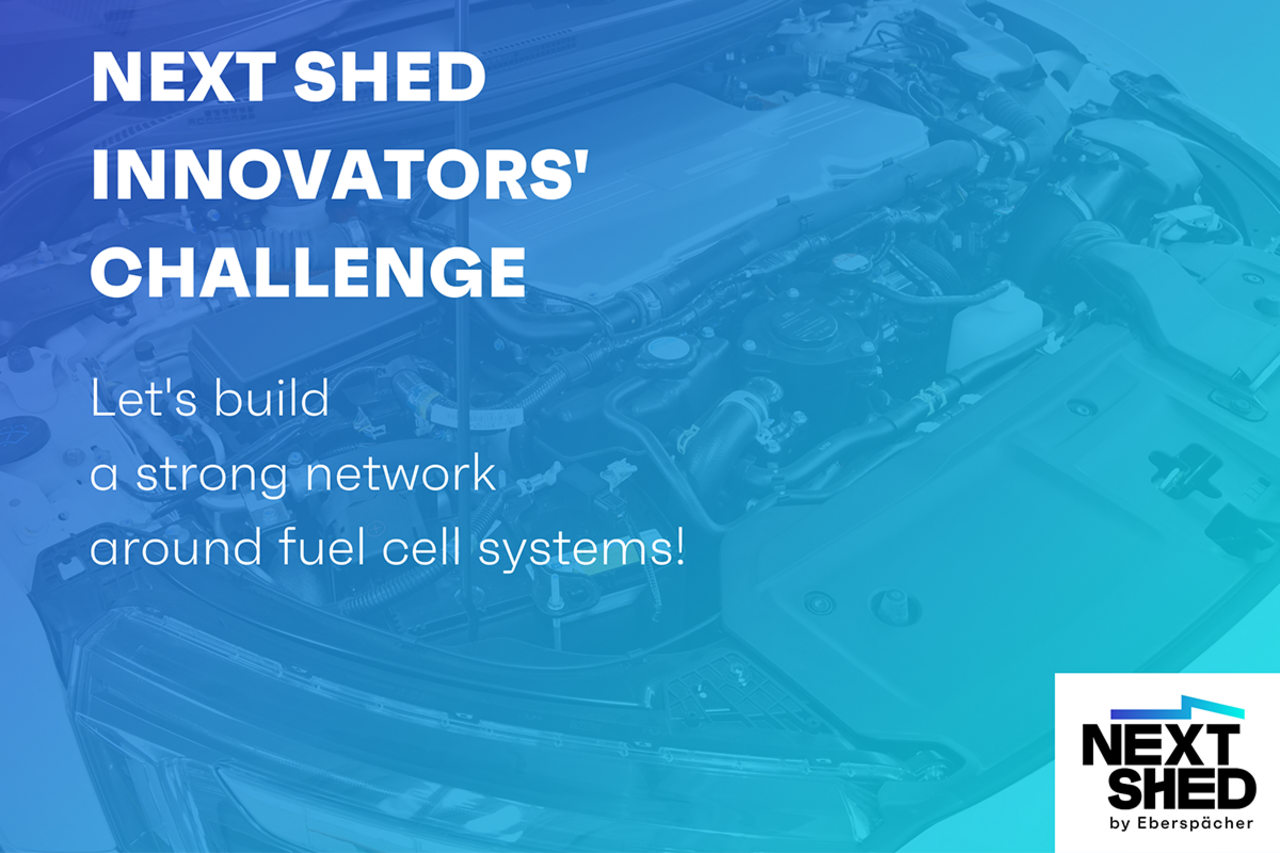 NEXT SHED INNOVATORS' CHALLENGE

Let's build a strong network around fuel cell systems!

NEXT SHED
by Eberspächer